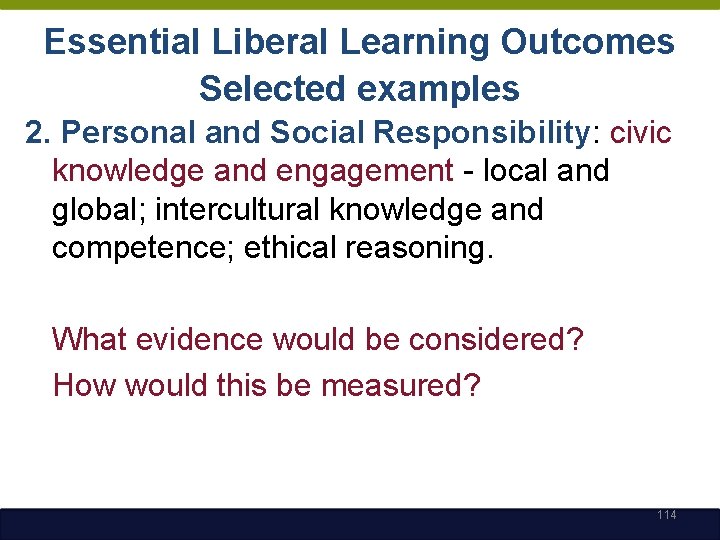 Essential Liberal Learning Outcomes
Selected examples

2. Personal and Social Responsibility: civic knowledge and engagement - local and global; intercultural knowledge and competence; ethical reasoning.

What evidence would be considered?
How would this be measured?

114